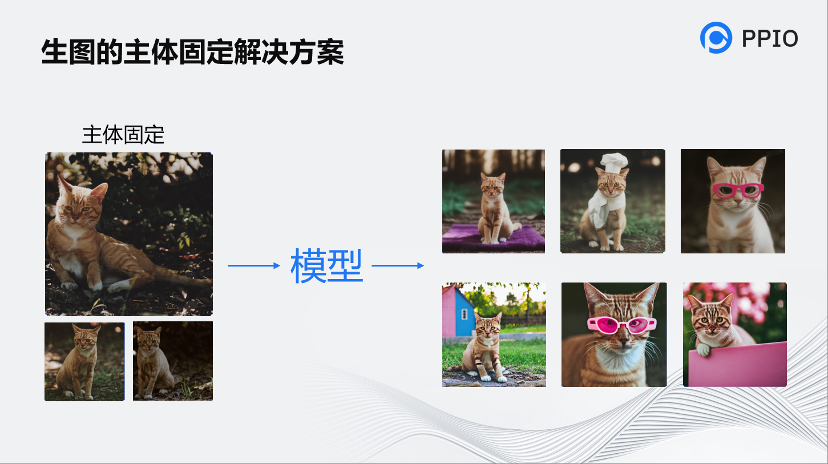 生图的主体固定解决方案

PPIO

主体固定

模型